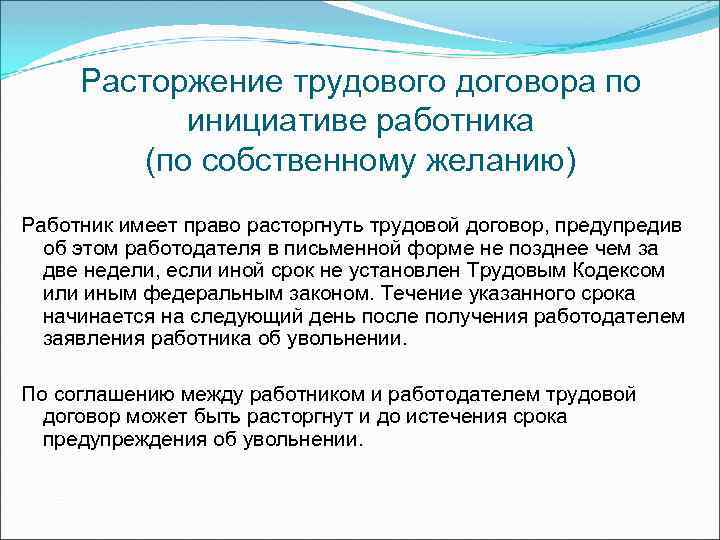 Расторжение трудового договора по инициативе работника
(по собственному желанию)

Работник имеет право расторгнуть трудовой договор, предупредив об этом работодателя в письменной форме не позднее чем за две недели, если иной срок не установлен Трудовым Кодексом или иным федеральным законом. Течение указанного срока начинается на следующий день после получения работодателем заявления работника об увольнении.

По соглашению между работником и работодателем трудовой договор может быть расторгнут и до истечения срока предупреждения об увольнении.